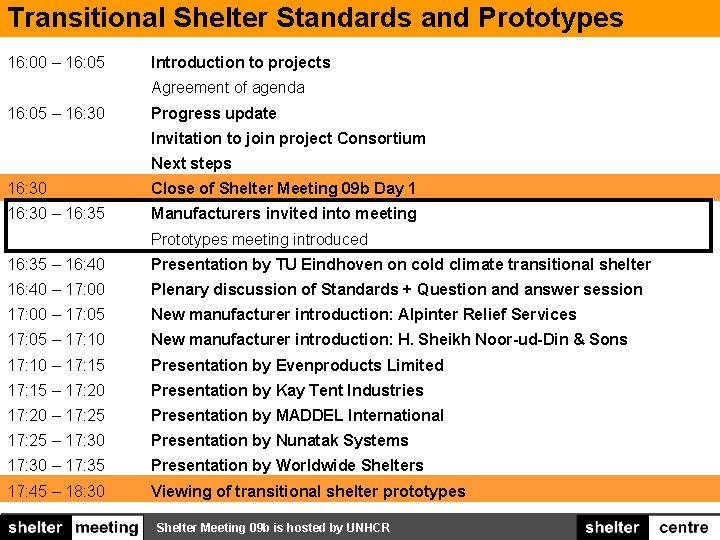 Transitional Shelter Standards and Prototypes

| | |
|---|---|
| 16:00 – 16:05 | Introduction to projects |
| | Agreement of agenda |
| 16:05 – 16:30 | Progress update |
| | Invitation to join project Consortium |
| | Next steps |
| 16:30 | Close of Shelter Meeting 09b Day 1 |
| 16:30 – 16:35 | Manufacturers invited into meeting |
| | Prototypes meeting introduced |
| 16:35 – 16:40 | Presentation by TU Eindhoven on cold climate transitional shelter |
| 16:40 – 17:00 | Plenary discussion of Standards + Question and answer session |
| 17:00 – 17:05 | New manufacturer introduction: Alpinter Relief Services |
| 17:05 – 17:10 | New manufacturer introduction: H. Sheikh Noor-ud-Din & Sons |
| 17:10 – 17:15 | Presentation by Evenproducts Limited |
| 17:15 – 17:20 | Presentation by Kay Tent Industries |
| 17:20 – 17:25 | Presentation by MADDEL International |
| 17:25 – 17:30 | Presentation by Nunatak Systems |
| 17:30 – 17:35 | Presentation by Worldwide Shelters |
| 17:45 – 18:30 | Viewing of transitional shelter prototypes |

shelter meeting Shelter Meeting 09b is hosted by UNHCR shelter centre